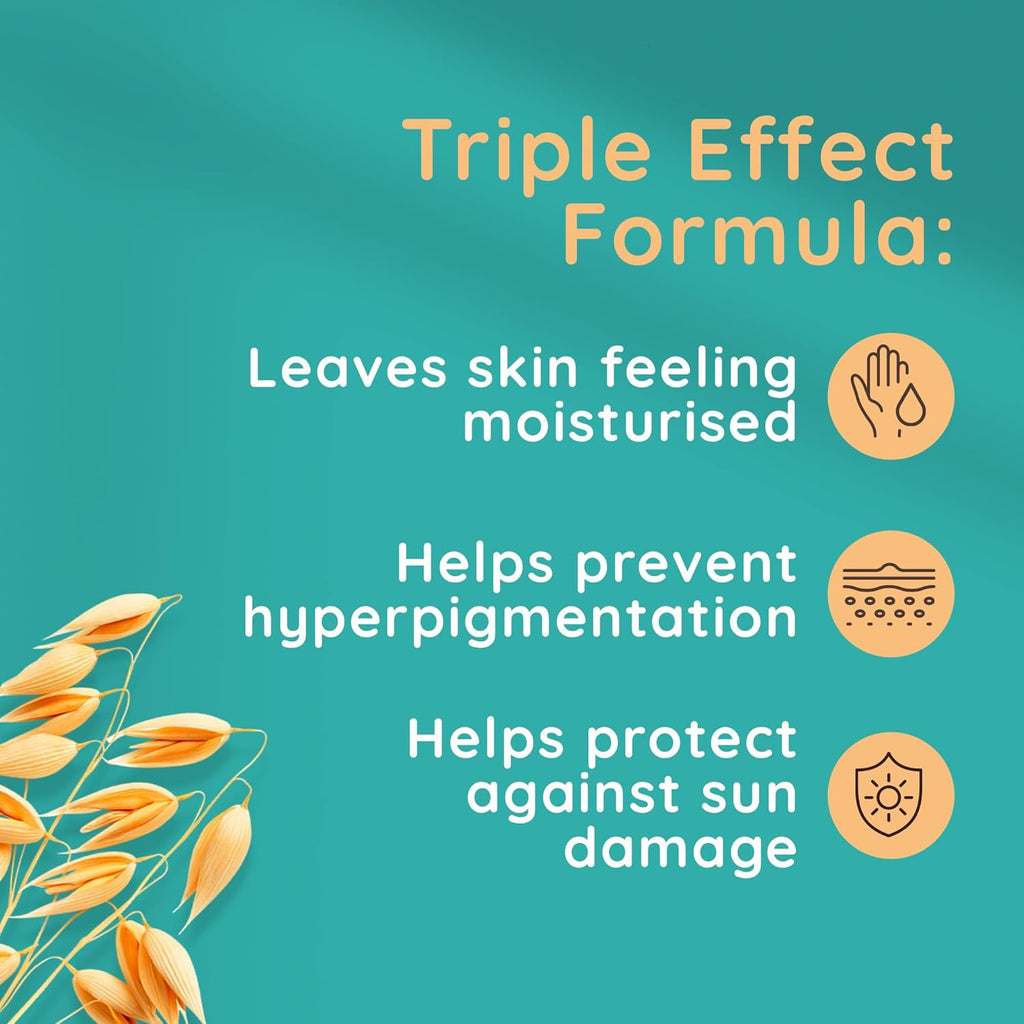 Triple Effect Formula:

Leaves skin feeling moisturised

Helps prevent hyperpigmentation

Helps protect against sun damage